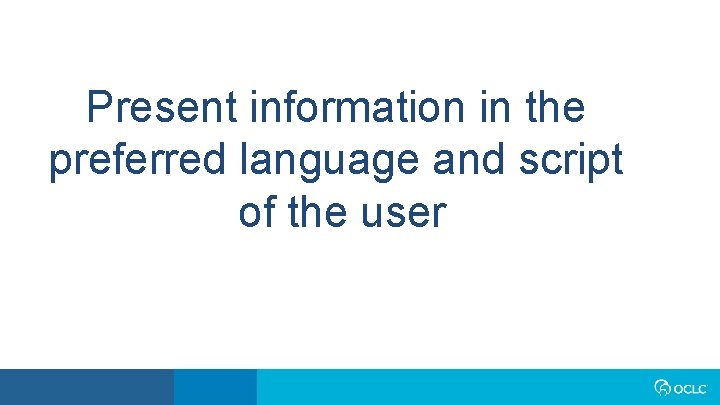 Present information in the preferred language and script of the user

OCLC